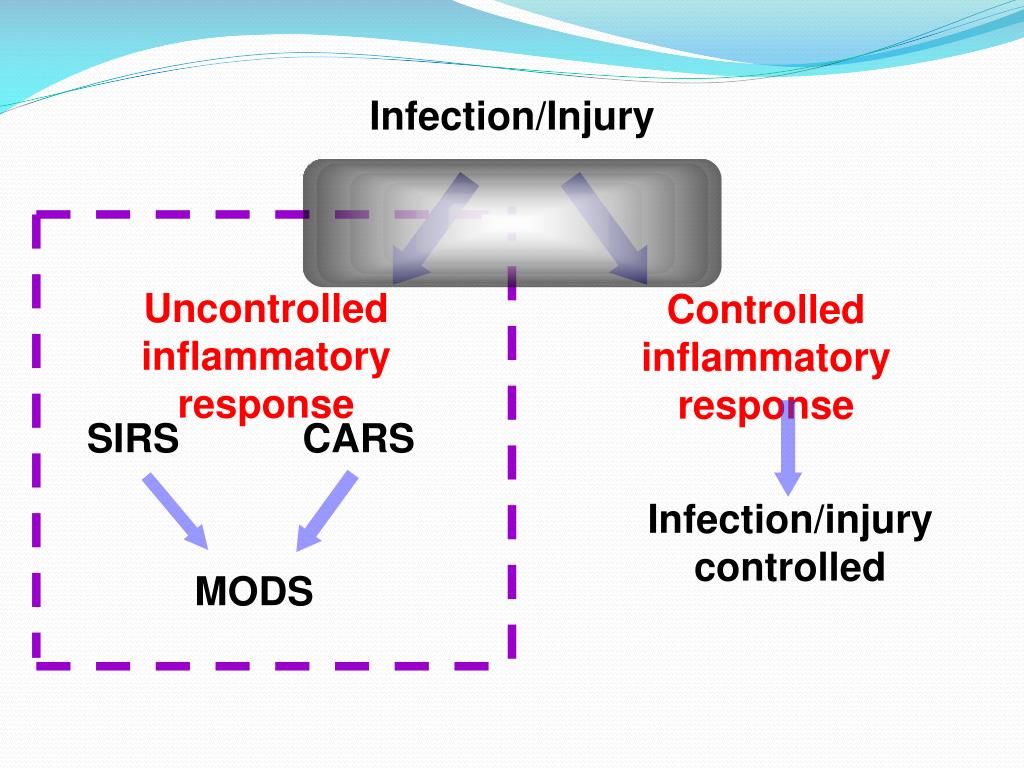 Infection/Injury

Uncontrolled inflammatory response

SIRS

CARS

MODS

Controlled inflammatory response

Infection/injury controlled